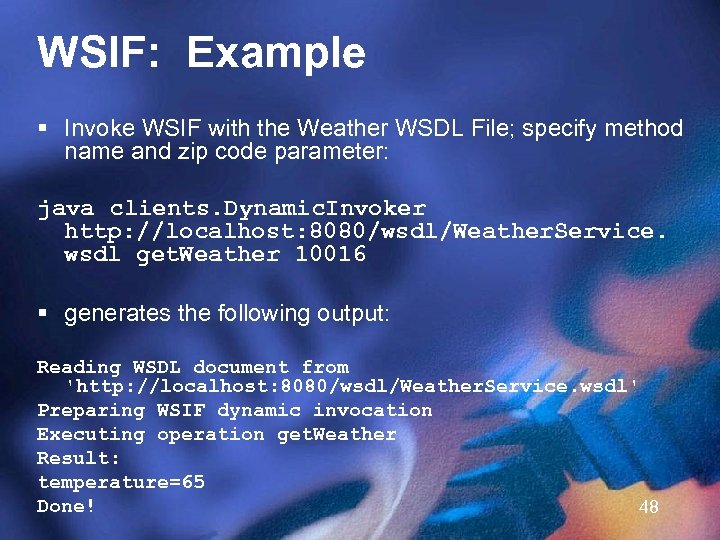 WSIF: Example

▪ Invoke WSIF with the Weather WSDL File; specify method name and zip code parameter:

java clients.DynamicInvoker http://localhost:8080/wsdl/WeatherService.wsdl getWeather 10016

▪ generates the following output:

Reading WSDL document from 'http://localhost:8080/wsdl/WeatherService.wsdl'
Preparing WSIF dynamic invocation
Executing operation getWeather
Result:
temperature=65
Done!

48